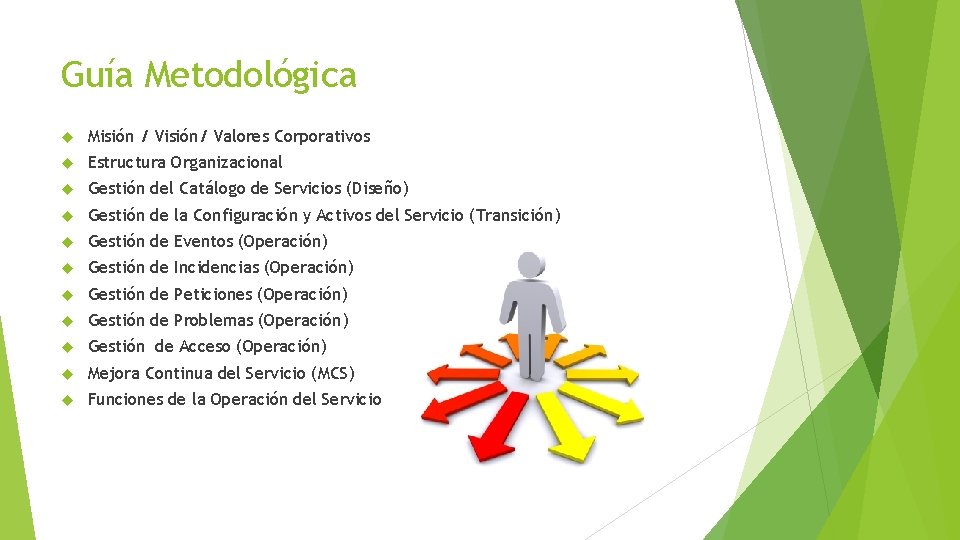 Guía Metodológica

Misión / Visión / Valores Corporativos
Estructura Organizacional
Gestión del Catálogo de Servicios (Diseño)
Gestión de la Configuración y Activos del Servicio (Transición)
Gestión de Eventos (Operación)
Gestión de Incidencias (Operación)
Gestión de Peticiones (Operación)
Gestión de Problemas (Operación)
Gestión de Acceso (Operación)
Mejora Continua del Servicio (MCS)
Funciones de la Operación del Servicio